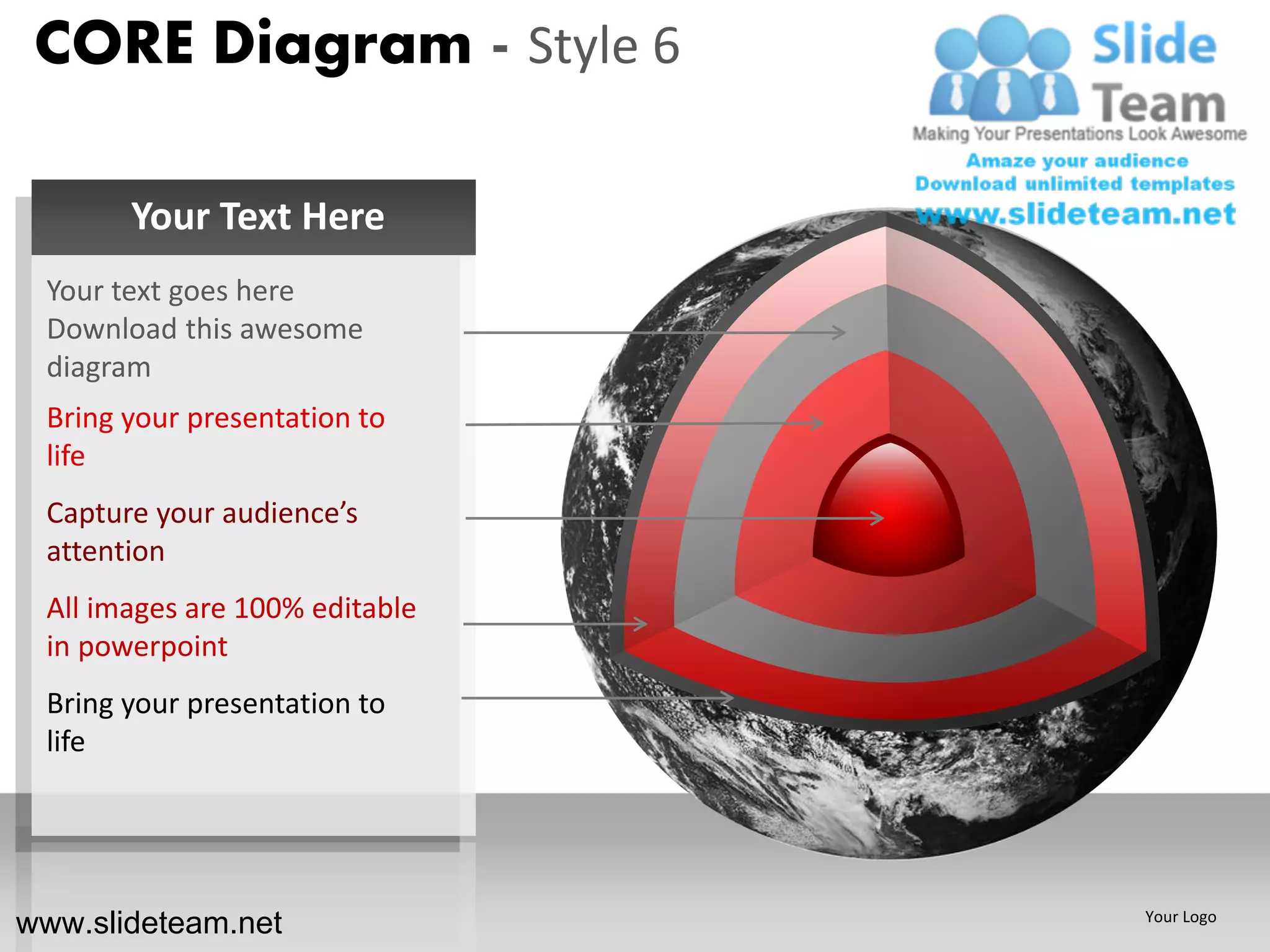 CORE Diagram - Style 6

Slide Team
Making Your Presentations Look Awesome
Amaze your audience
Download unlimited templates
www.slideteam.net

Your Text Here

Your text goes here Download this awesome diagram

Bring your presentation to life

Capture your audience's attention

All images are 100% editable in powerpoint

Bring your presentation to life

www.slideteam.net

Your Logo